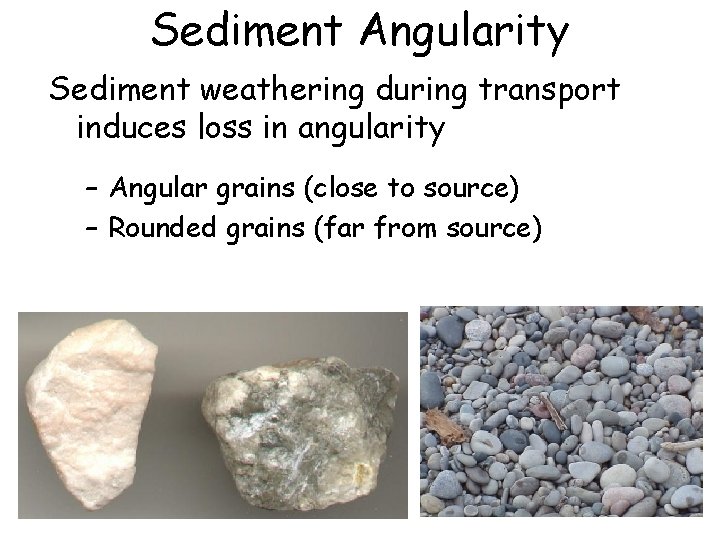 Sediment Angularity

Sediment weathering during transport induces loss in angularity

– Angular grains (close to source)
– Rounded grains (far from source)